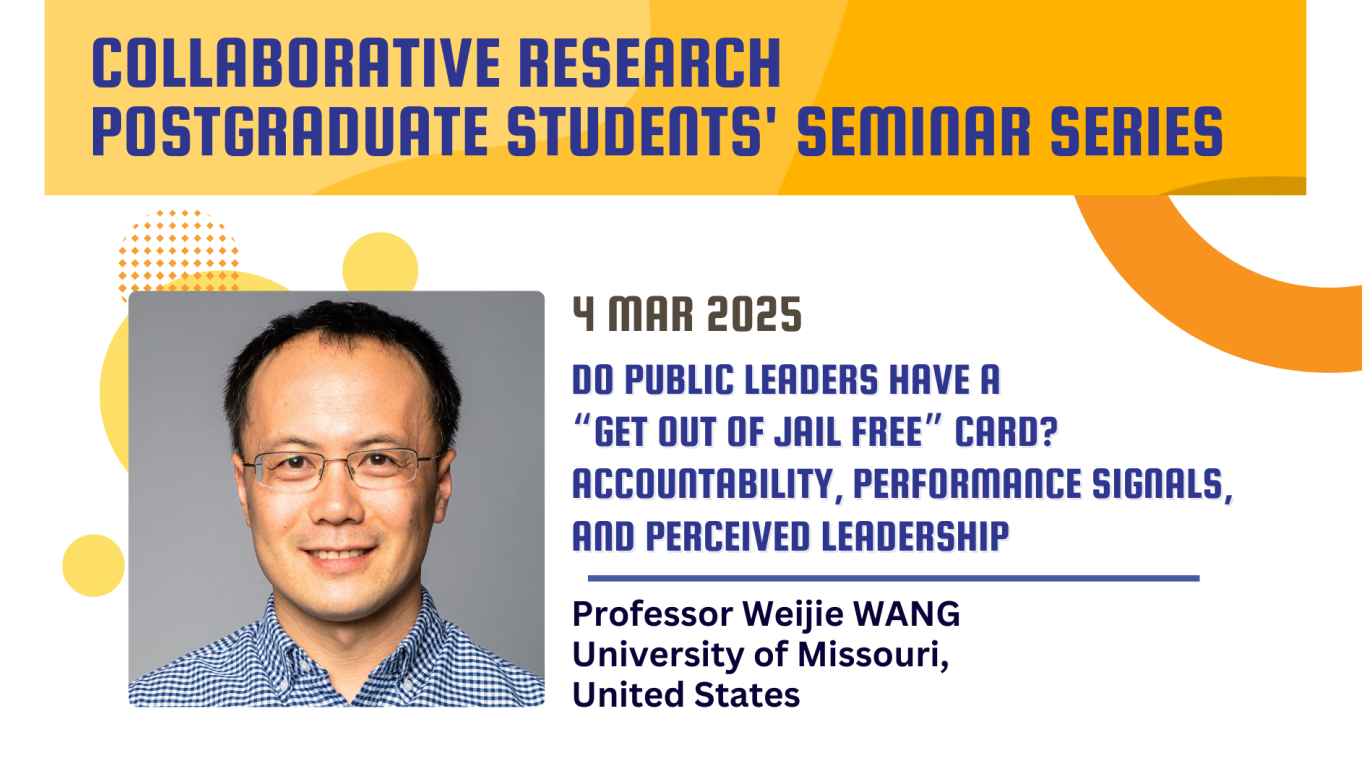 COLLABORATIVE RESEARCH POSTGRADUATE STUDENTS' SEMINAR SERIES

4 MAR 2025

DO PUBLIC LEADERS HAVE A “GET OUT OF JAIL FREE” CARD? ACCOUNTABILITY, PERFORMANCE SIGNALS, AND PERCEIVED LEADERSHIP

Professor Weijie WANG
University of Missouri, United States